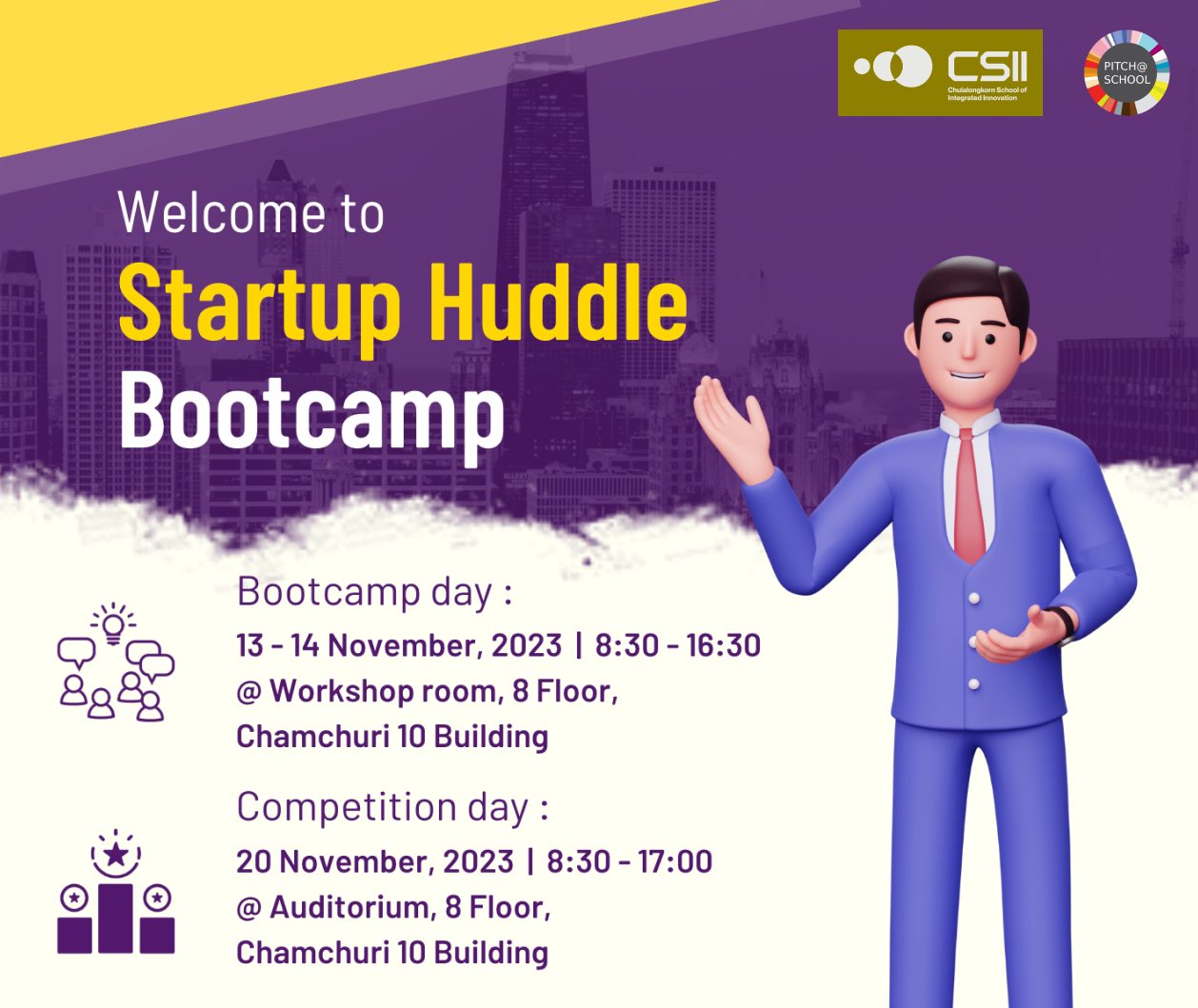 CSII
Chulalongkorn School of Integrated Innovation

PITCH@ SCHOOL

Welcome to
Startup Huddle
Bootcamp

Bootcamp day :
13 - 14 November, 2023 | 8:30 - 16:30
@ Workshop room, 8 Floor,
Chamchuri 10 Building

Competition day :
20 November, 2023 | 8:30 - 17:00
@ Auditorium, 8 Floor,
Chamchuri 10 Building